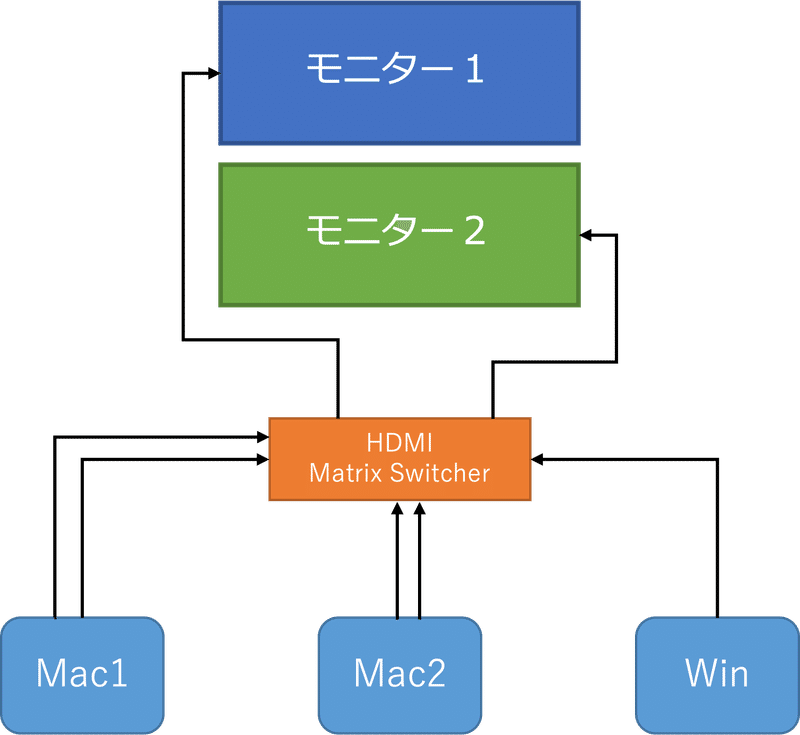 モニター１

モニター２

HDMI
Matrix Switcher

Mac1

Mac2

Win